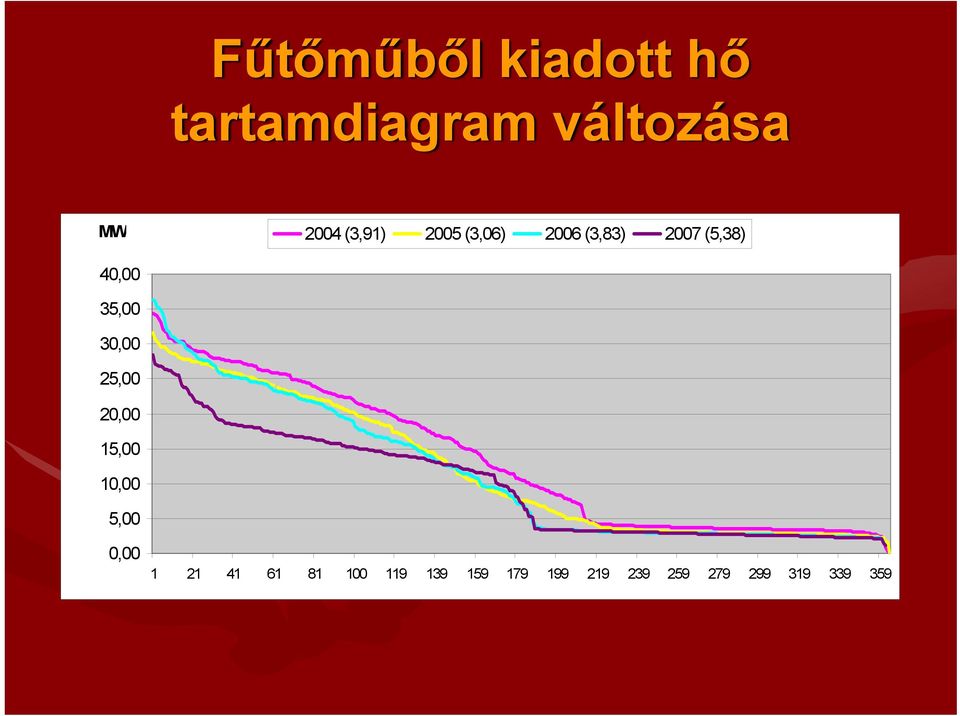 Fűtőműből kiadott hő tartamdiagram változása

MW

2004 (3,91) 2005 (3,06) 2006 (3,83) 2007 (5,38)

40,00
35,00
30,00
25,00
20,00
15,00
10,00
5,00
0,00

1 21 41 61 81 100 119 139 159 179 199 219 239 259 279 299 319 339 359